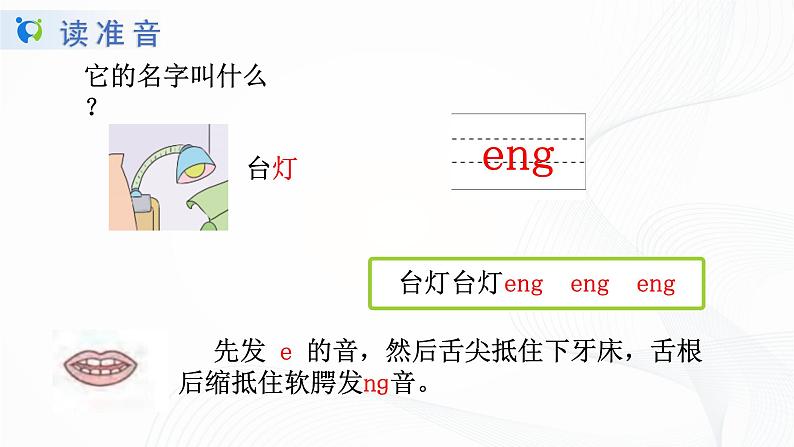 读准音

它的名字叫什么？

台灯

eng

台灯台灯eng eng eng

先发 e 的音，然后舌尖抵住下牙床，舌根后缩抵住软腭发ng音。